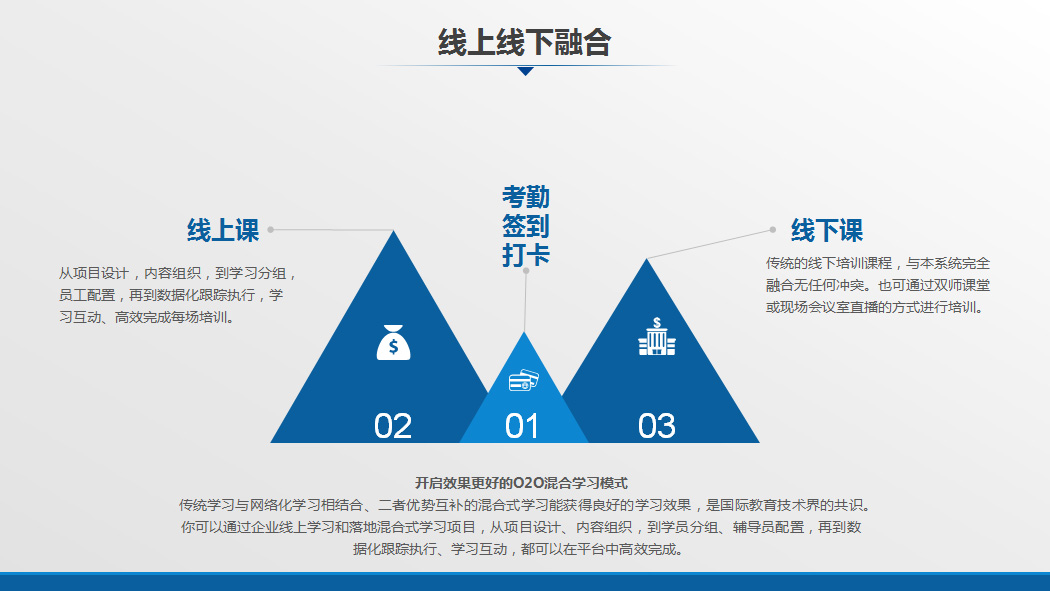 线上线下融合

线上课

从项目设计，内容组织，到学习分组，员工配置，再到数据化跟踪执行，学习互动、高效完成每场培训。

考勤
签到
打卡

线下课

传统的线下培训课程，与本系统完全融合无任何冲突。也可通过双师课堂或现场会议室直播的方式进行培训。

02

01

03

开启效果更好的O2O混合学习模式
传统学习与网络化学习相结合、二者优势互补的混合式学习能获得良好的学习效果，是国际教育技术界的共识。你可以通过企业线上学习和落地混合式学习项目，从项目设计、内容组织，到学员分组、辅导员配置，再到数据化跟踪执行、学习互动，都可以在平台中高效完成。